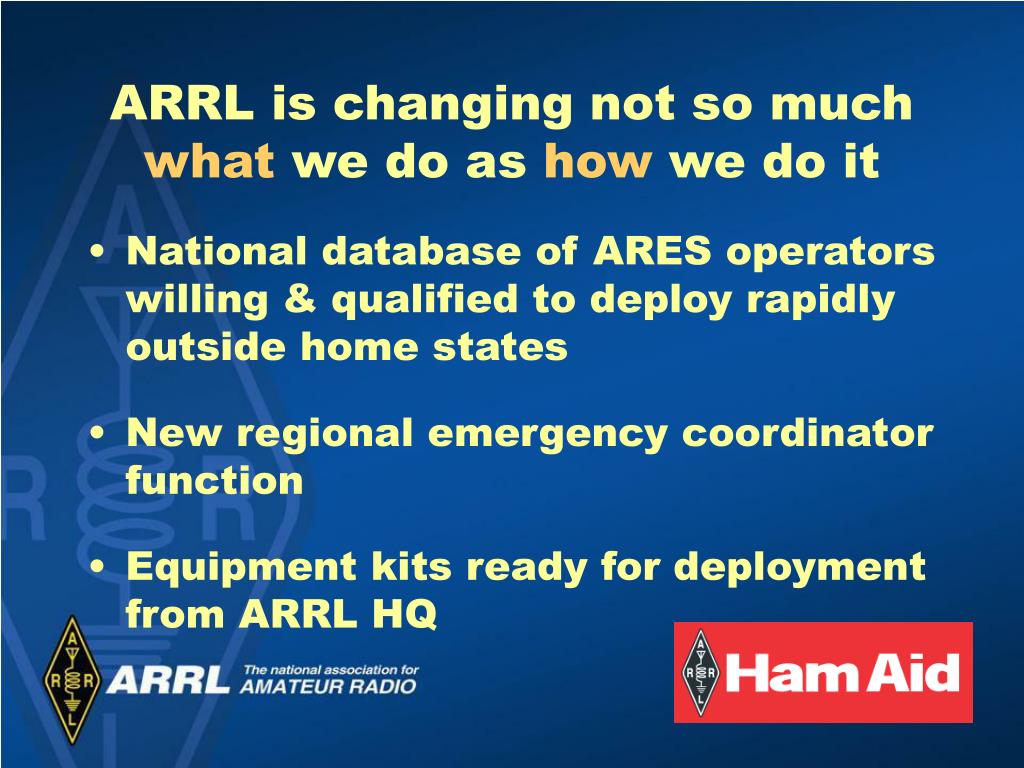 ARRL is changing not so much what we do as how we do it

• National database of ARES operators willing & qualified to deploy rapidly outside home states

• New regional emergency coordinator function

• Equipment kits ready for deployment from ARRL HQ

A R R L

ARRL The national association for AMATEUR RADIO

A R R L

Ham Aid